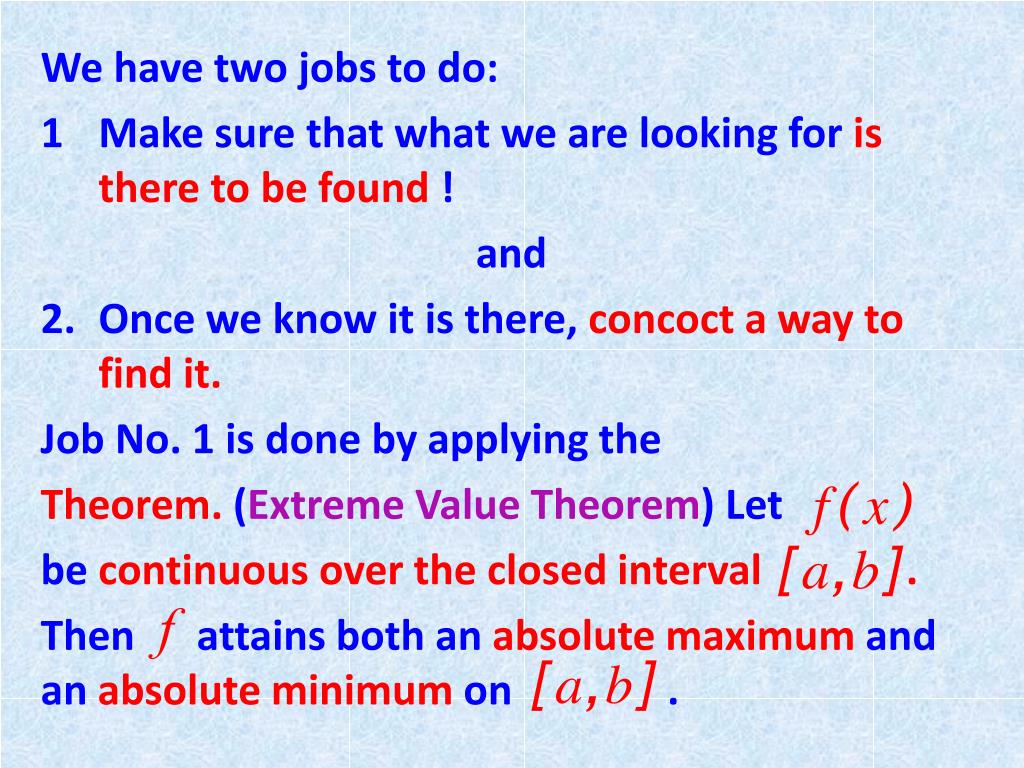 We have two jobs to do:

1 Make sure that what we are looking for is there to be found !

and

2. Once we know it is there, concoct a way to find it.

Job No. 1 is done by applying the

Theorem. (Extreme Value Theorem) Let $f(x)$ be continuous over the closed interval $[a,b]$. Then $f$ attains both an absolute maximum and an absolute minimum on $[a,b]$ .